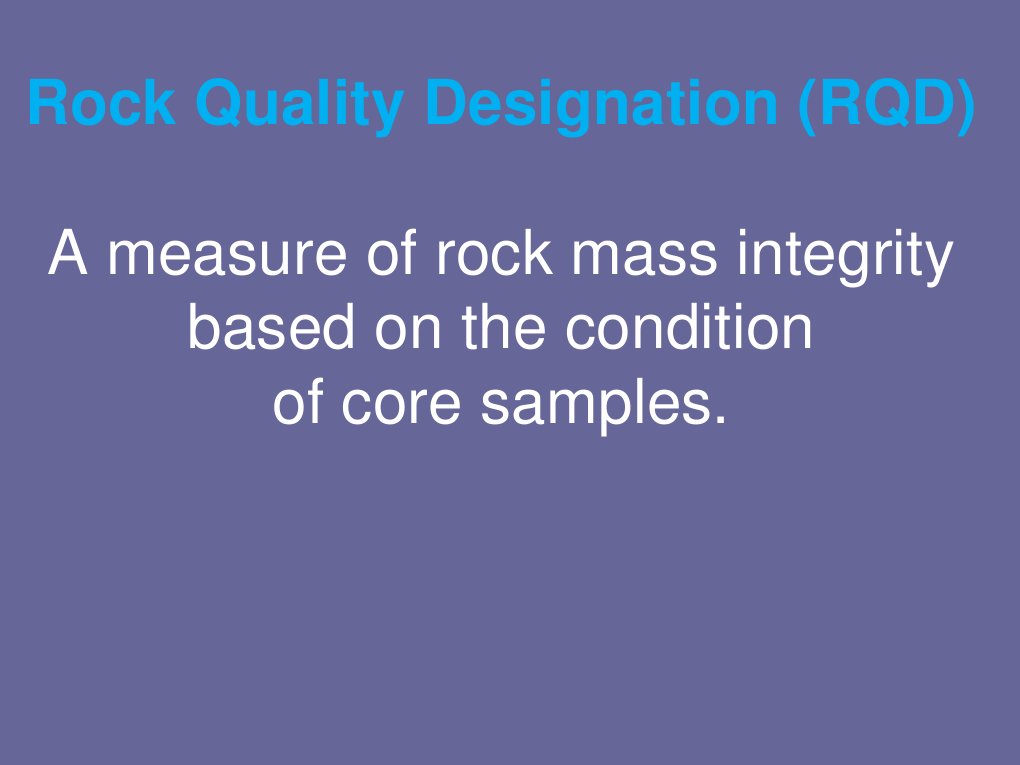 Rock Quality Designation (RQD)

A measure of rock mass integrity based on the condition of core samples.